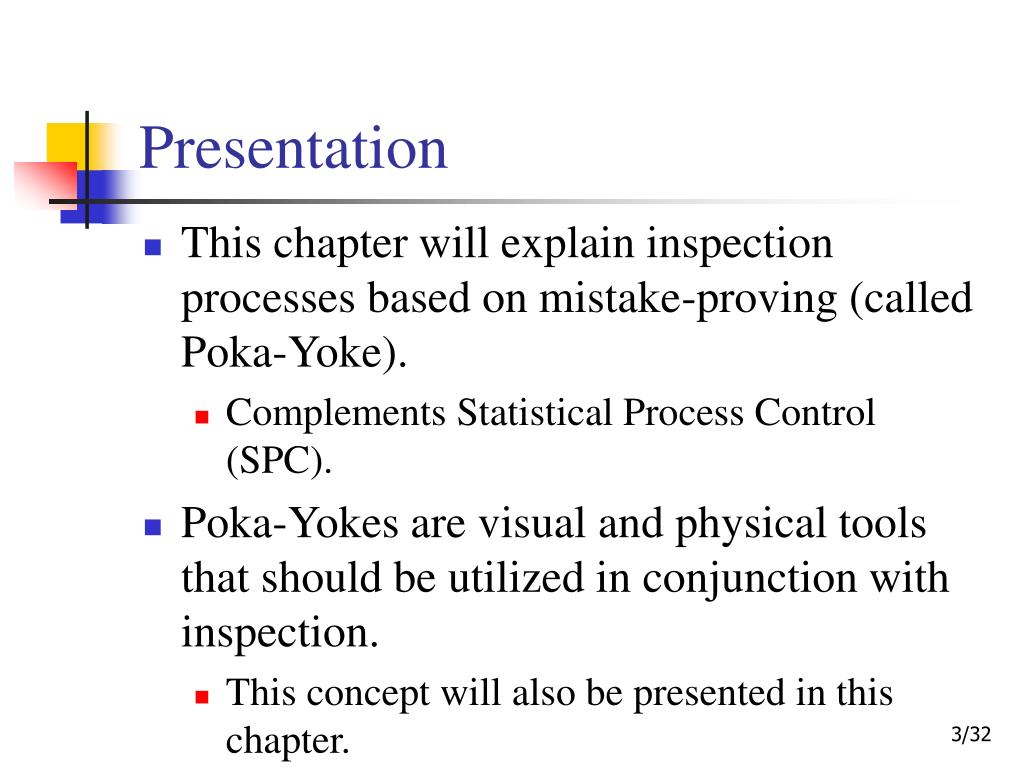 Presentation

- This chapter will explain inspection processes based on mistake-proving (called Poka-Yoke).
  - Complements Statistical Process Control (SPC).
- Poka-Yokes are visual and physical tools that should be utilized in conjunction with inspection.
  - This concept will also be presented in this chapter.

3/32